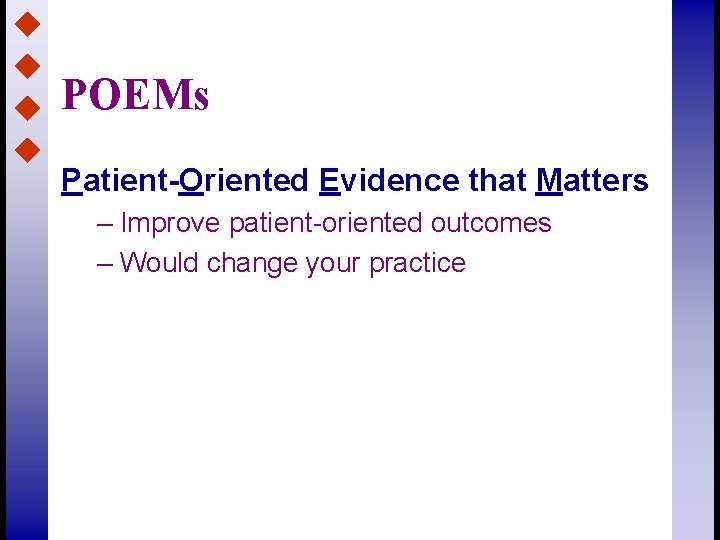 POEMs

Patient-Oriented Evidence that Matters

– Improve patient-oriented outcomes

– Would change your practice